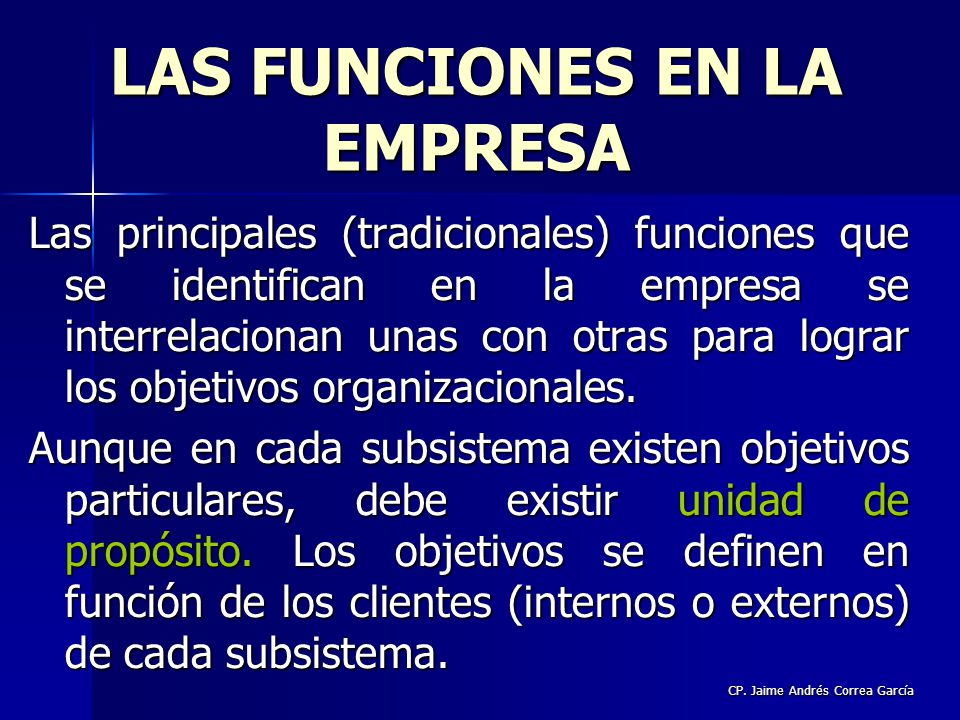 LAS FUNCIONES EN LA EMPRESA

Las principales (tradicionales) funciones que se identifican en la empresa se interrelacionan unas con otras para lograr los objetivos organizacionales.

Aunque en cada subsistema existen objetivos particulares, debe existir unidad de propósito. Los objetivos se definen en función de los clientes (internos o externos) de cada subsistema.

CP. Jaime Andrés Correa García